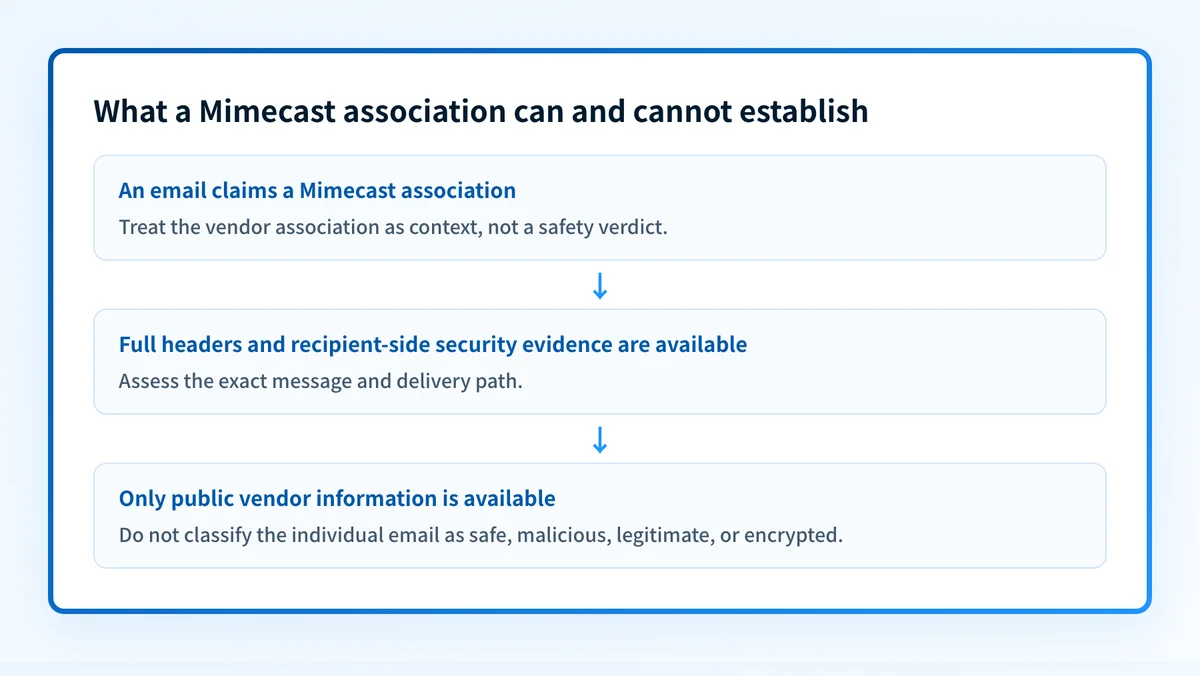 What a Mimecast association can and cannot establish

An email claims a Mimecast association
Treat the vendor association as context, not a safety verdict.

↓

Full headers and recipient-side security evidence are available
Assess the exact message and delivery path.

↓

Only public vendor information is available
Do not classify the individual email as safe, malicious, legitimate, or encrypted.